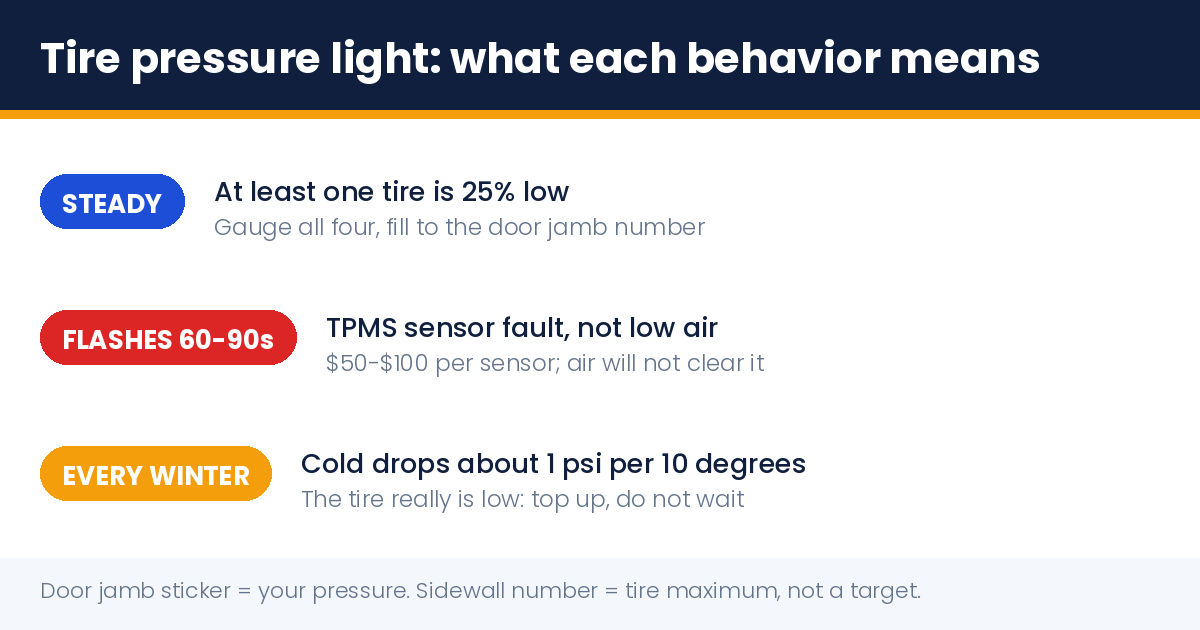 Tire pressure light: what each behavior means

STEADY

At least one tire is 25% low

Gauge all four, fill to the door jamb number

FLASHES 60-90s

TPMS sensor fault, not low air

\$50-\$100 per sensor; air will not clear it

EVERY WINTER

Cold drops about 1 psi per 10 degrees

The tire really is low: top up, do not wait

Door jamb sticker = your pressure. Sidewall number = tire maximum, not a target.